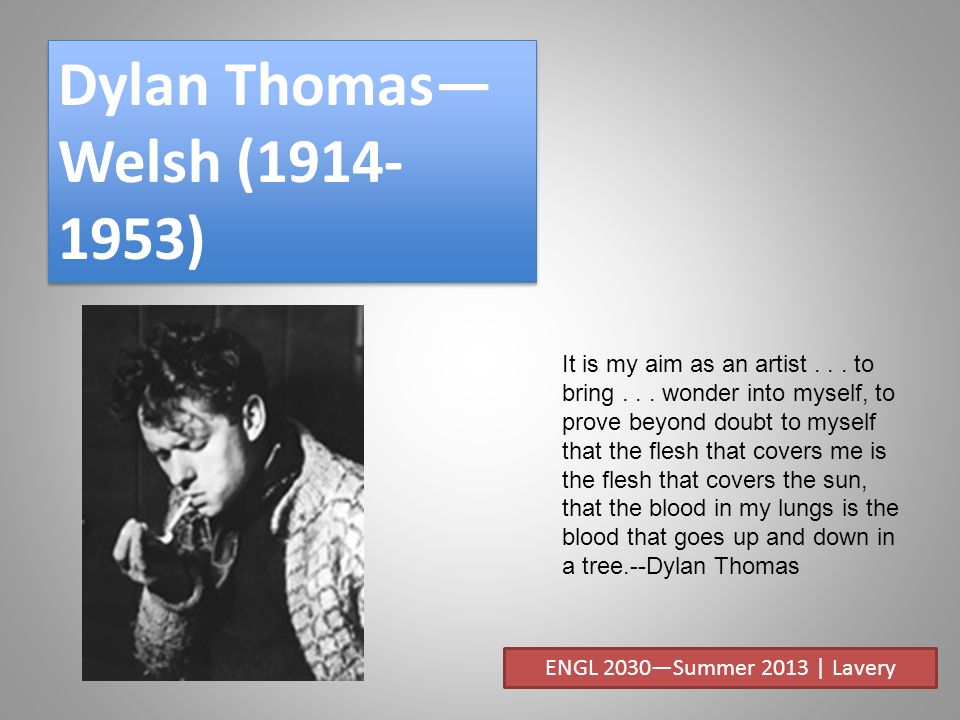 Dylan Thomas—Welsh (1914-1953)

It is my aim as an artist . . . to bring . . . wonder into myself, to prove beyond doubt to myself that the flesh that covers me is the flesh that covers the sun, that the blood in my lungs is the blood that goes up and down in a tree.--Dylan Thomas

ENGL 2030—Summer 2013 | Lavery